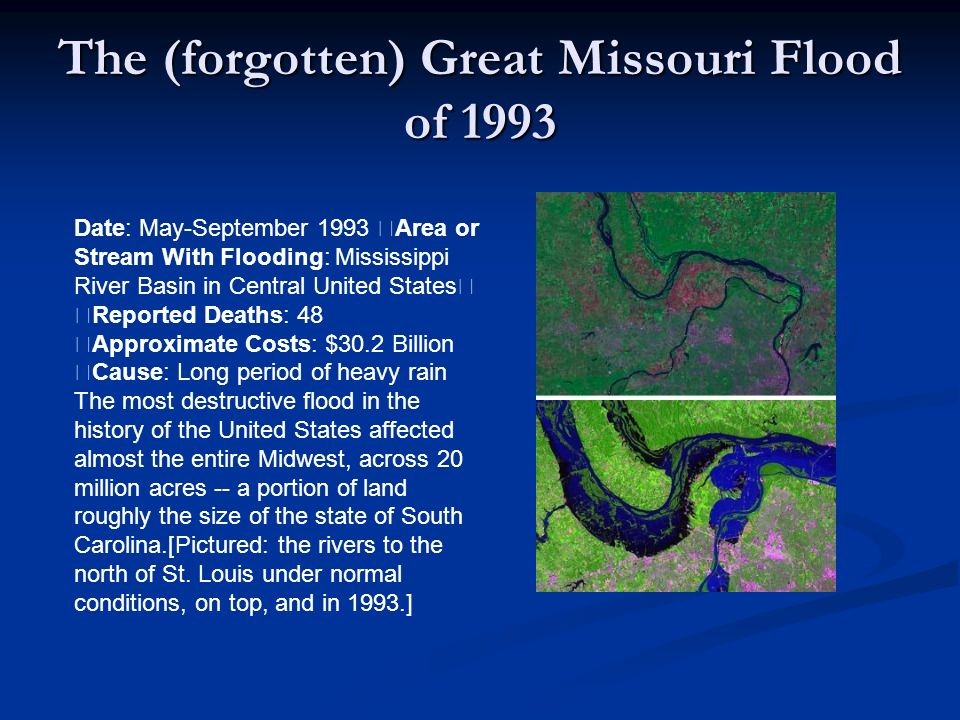 The (forgotten) Great Missouri Flood of 1993

Date: May-September 1993 Area or Stream With Flooding: Mississippi River Basin in Central United States Reported Deaths: 48 Approximate Costs: $30.2 Billion Cause: Long period of heavy rain The most destructive flood in the history of the United States affected almost the entire Midwest, across 20 million acres -- a portion of land roughly the size of the state of South Carolina.[Pictured: the rivers to the north of St. Louis under normal conditions, on top, and in 1993.]